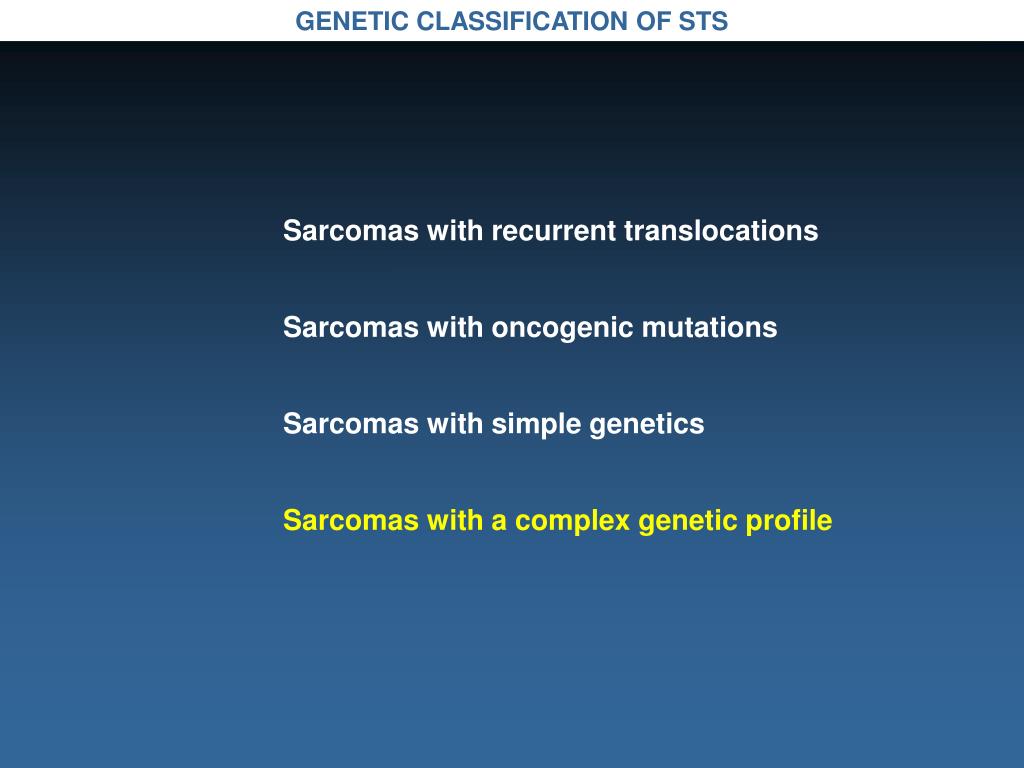 GENETIC CLASSIFICATION OF STS

Sarcomas with recurrent translocations

Sarcomas with oncogenic mutations

Sarcomas with simple genetics

Sarcomas with a complex genetic profile